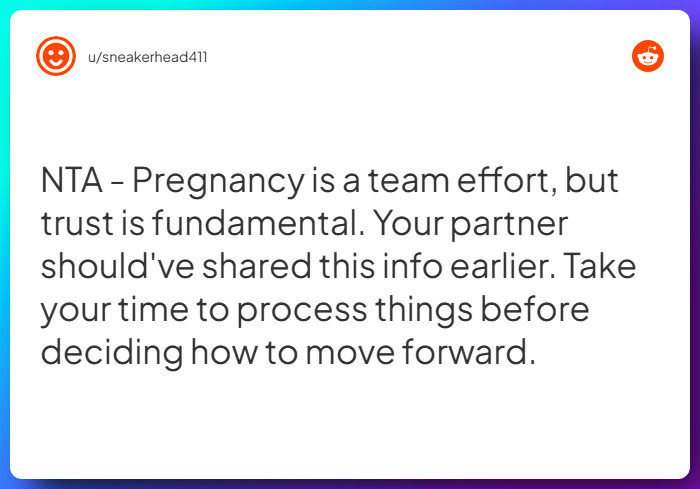 u/sneakerhead411

NTA - Pregnancy is a team effort, but trust is fundamental. Your partner should've shared this info earlier. Take your time to process things before deciding how to move forward.